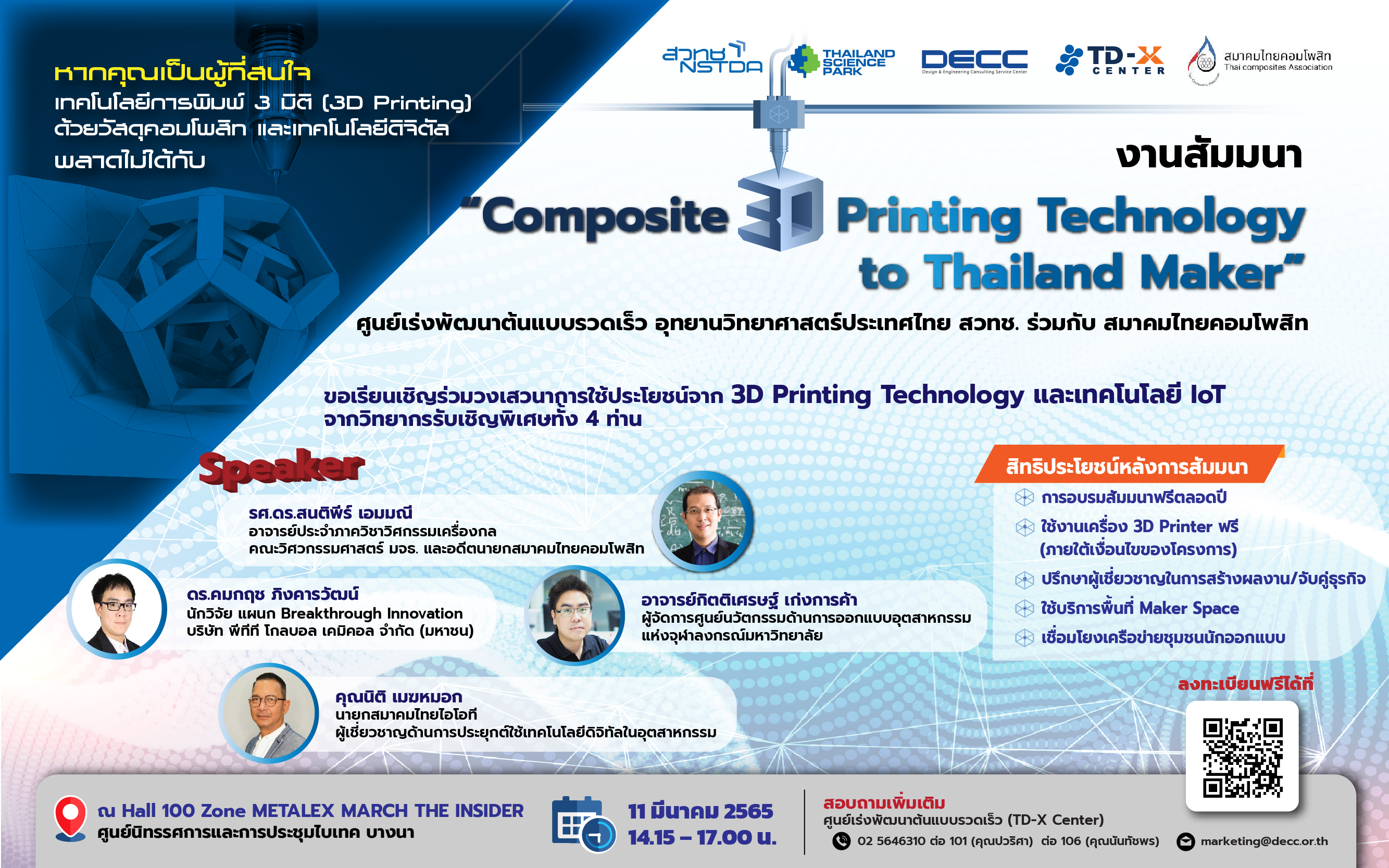 หากคุณเป็นผู้ที่สนใจ
เทคโนโลยีการพิมพ์ 3 มิติ (3D Printing) ด้วยวัสดุคอมโพสิท และเทคโนโลยีดิจิตัล
พลาดไม่ได้กับ

สวทช NSTDA
THAILAND SCIENCE PARK
DECC Design & Engineering Consulting Service Center
TD-X CENTER
สมาคมไทยคอมโพสิท Thai composites Association

งานสัมมนา
"Composite 3D Printing Technology to Thailand Maker"

ศูนย์เร่งพัฒนาต้นแบบรวดเร็ว อุทยานวิทยาศาสตร์ประเทศไทย สวทช. ร่วมกับ สมาคมไทยคอมโพสิท

ขอเรียนเชิญร่วมวงเสวนาการใช้ประโยชน์จาก 3D Printing Technology และเทคโนโลยี IoT จากวิทยากรรับเชิญพิเศษทั้ง 4 ท่าน

Speaker

รศ.ดร.สนติพีร์ เอมมณี
อาจารย์ประจำภาควิชาวิศกรรมเครื่องกล
คณะวิศวกรรมศาสตร์ มจธ. และอดีตนายกสมาคมไทยคอมโพสิท

ดร.คมกฤช ภิงคารวัฒน์
นักวิจัย แผนก Breakthrough Innovation
บริษัท พีทีที โกลบอล เคมิคอล จำกัด (มหาชน)

อาจารย์กิตติเศรษฐ์ เก่งการค้า
ผู้จัดการศูนย์นวัตกรรมด้านการออกแบบอุตสาหกรรม
แห่งจุฬาลงกรณ์มหาวิทยาลัย

คุณนิติ เมฆหมอก
นายกสมาคมไทยไอโอที
ผู้เชี่ยวชาญด้านการประยุกต์ใช้เทคโนโลยีดิจิทัลในอุตสาหกรรม

สิทธิประโยชน์หลังการสัมมนา
การอบรมสัมมนาฟรีตลอดปี
ใช้งานเครื่อง 3D Printer ฟรี (ภายใต้เงื่อนไขของโครงการ)
ปรึกษาผู้เชี่ยวชาญในการสร้างผลงาน/จับคู่ธุรกิจ
ใช้บริการพื้นที่ Maker Space
เชื่อมโยงเครือข่ายชุมชนนักออกแบบ

ลงทะเบียนฟรีได้ที่

ณ Hall 100 Zone METALEX MARCH THE INSIDER
ศูนย์นิทรรศการและการประชุมไบเทค บางนา

11 มีนาคม 2565
14.15 – 17.00 น.

สอบถามเพิ่มเติม
ศูนย์เร่งพัฒนาต้นแบบรวดเร็ว (TD-X Center)
02 5646310 ต่อ 101 (คุณปวริศา) ต่อ 106 (คุณนันทัชพร)
marketing@decc.or.th